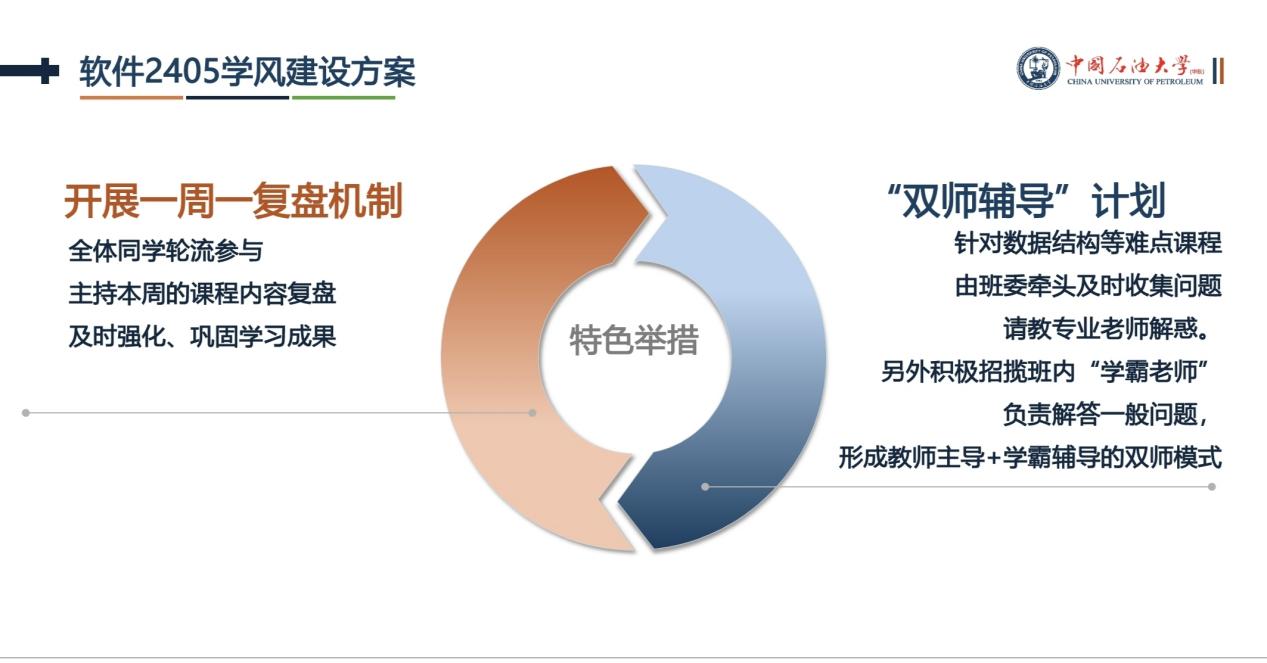 软件2405学风建设方案

中国石油大学(华东)
CHINA UNIVERSITY OF PETROLEUM

开展一周一复盘机制
全体同学轮流参与
主持本周的课程内容复盘
及时强化、巩固学习成果

特色举措

“双师辅导”计划
针对数据结构等难点课程
由班委牵头及时收集问题
请教专业老师解惑。
另外积极招揽班内“学霸老师”
负责解答一般问题，
形成教师主导+学霸辅导的双师模式